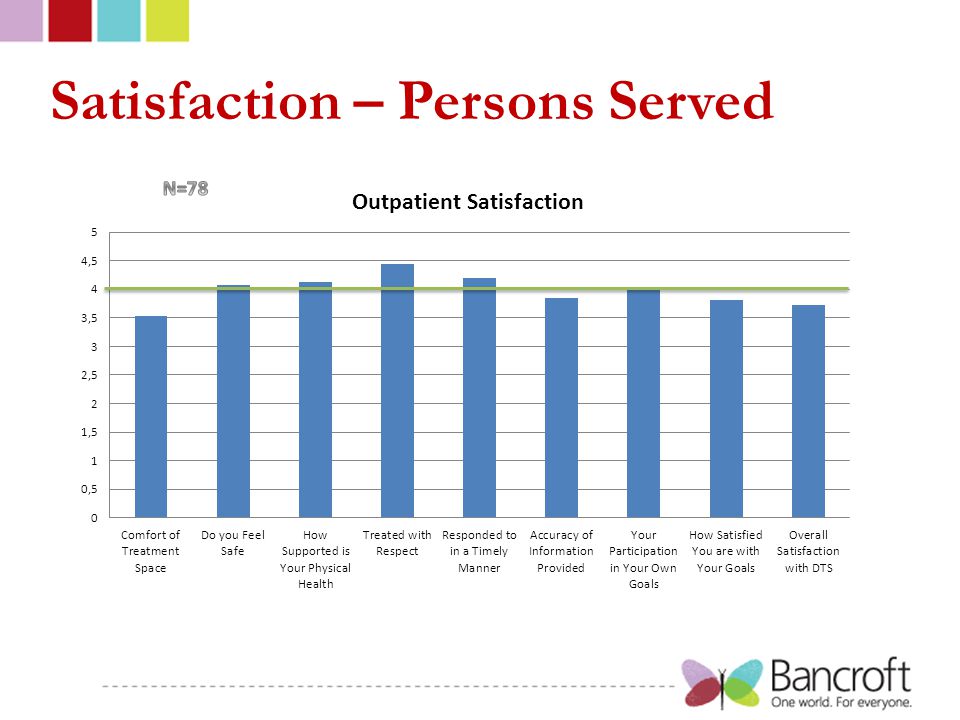 Satisfaction – Persons Served

N=78

Outpatient Satisfaction

5
4,5
4
3,5
3
2,5
2
1,5
1
0,5
0

Comfort of Treatment Space
Do you Feel Safe
How Supported is Your Physical Health
Treated with Respect
Responded to in a Timely Manner
Accuracy of Information Provided
Your Participation in Your Own Goals
How Satisfied You are with Your Goals
Overall Satisfaction with DTS

Bancroft
One world. For everyone.